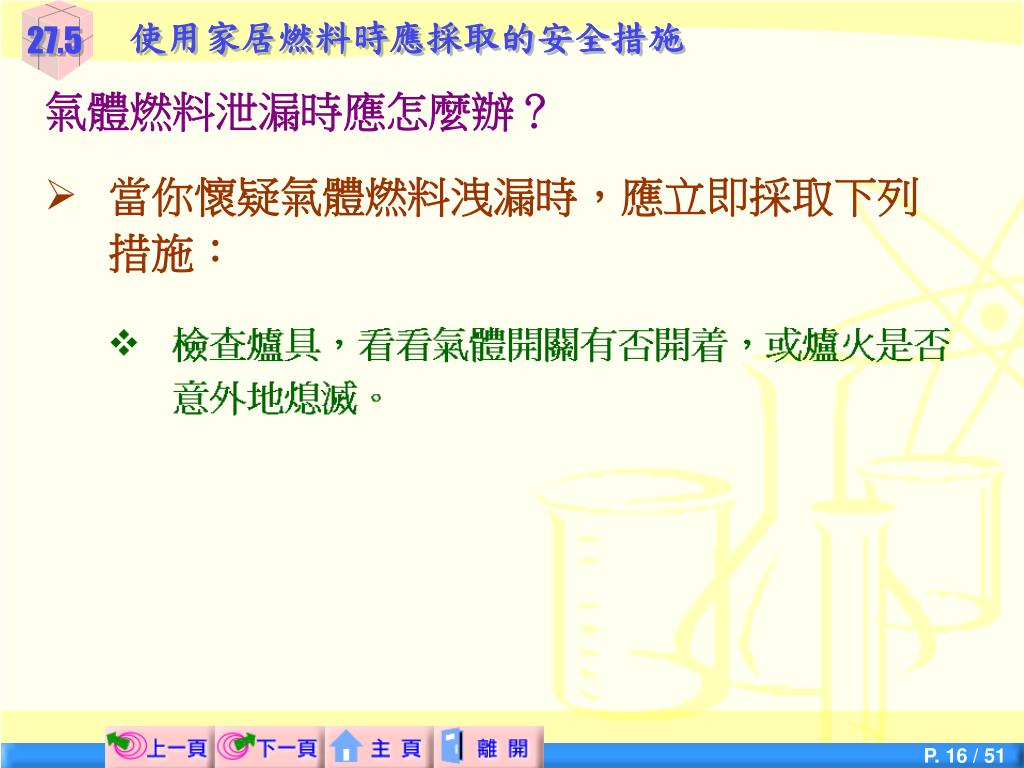 27.5 使用家居燃料時應採取的安全措施

氣體燃料泄漏時應怎麼辦？

➢ 當你懷疑氣體燃料洩漏時，應立即採取下列措施：

❖ 檢查爐具，看看氣體開關有否開着，或爐火是否意外地熄滅。

上一頁 下一頁 主 頁 離 開

P. 16 / 51